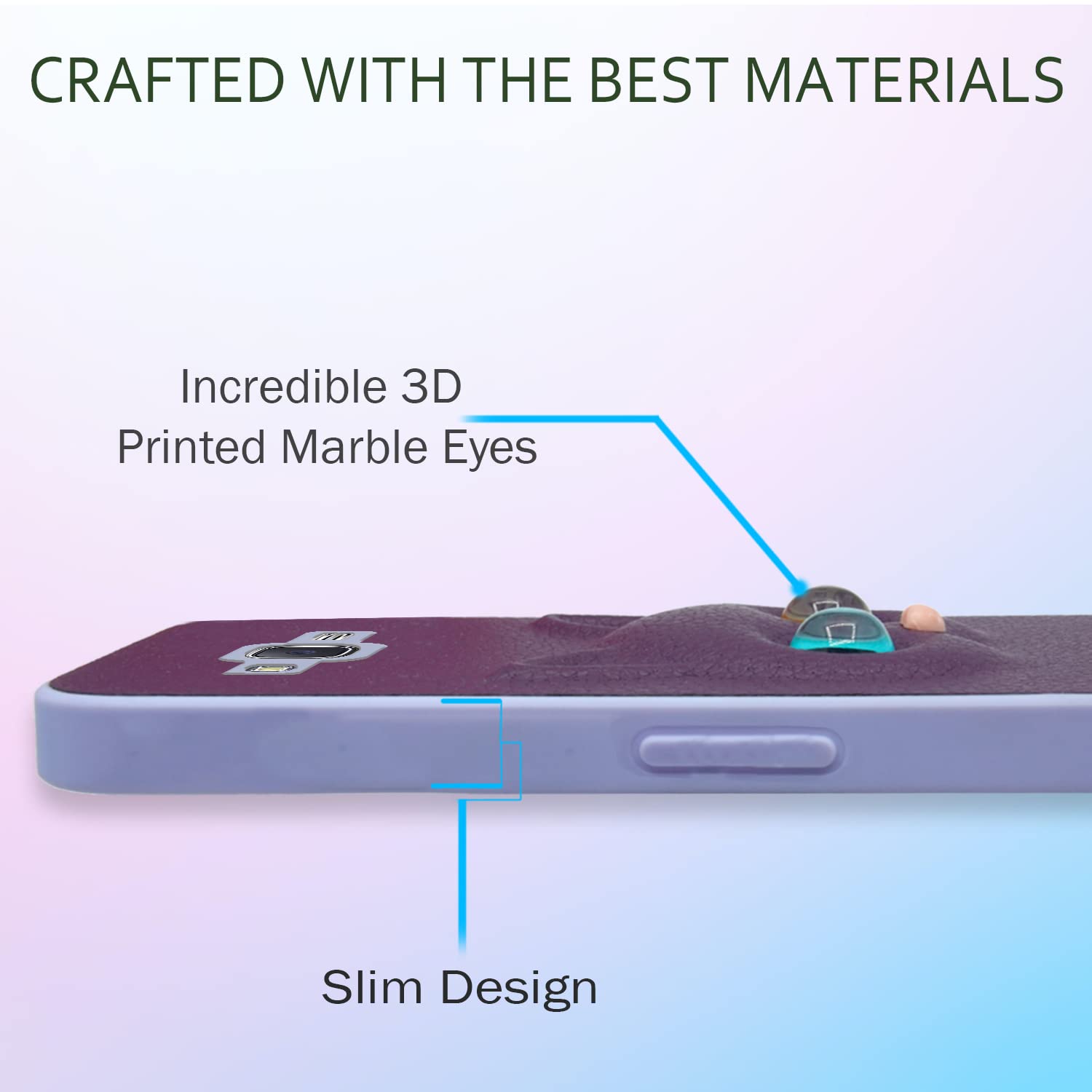 CRAFTED WITH THE BEST MATERIALS

Incredible 3D Printed Marble Eyes

Slim Design